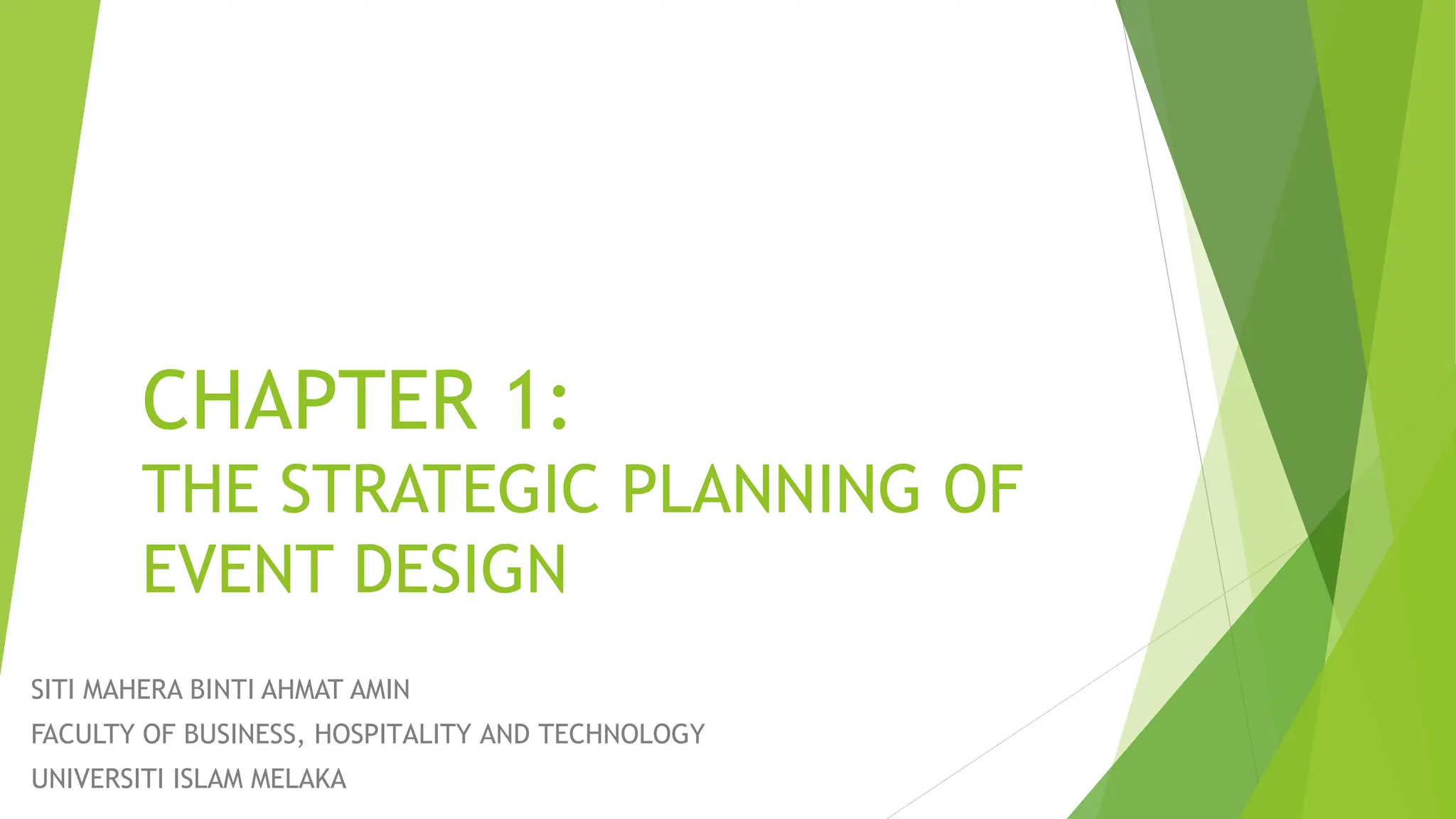 CHAPTER 1:
THE STRATEGIC PLANNING OF EVENT DESIGN

SITI MAHERA BINTI AHMAT AMIN
FACULTY OF BUSINESS, HOSPITALITY AND TECHNOLOGY
UNIVERSITI ISLAM MELAKA